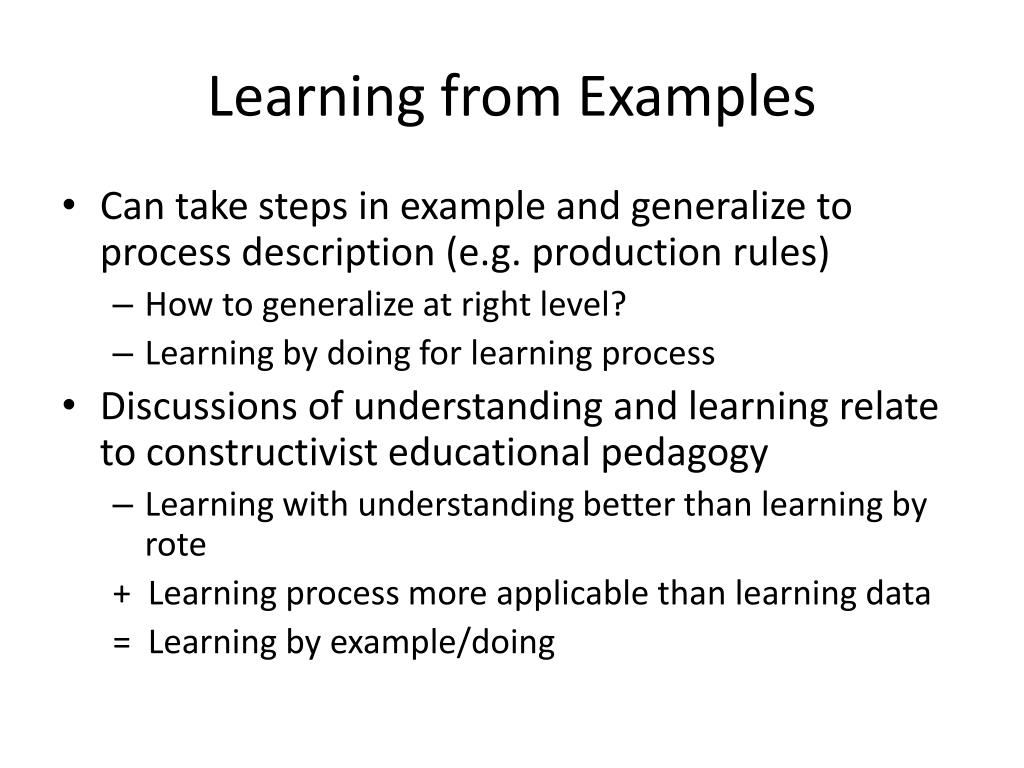 Learning from Examples

• Can take steps in example and generalize to process description (e.g. production rules)
– How to generalize at right level?
– Learning by doing for learning process
• Discussions of understanding and learning relate to constructivist educational pedagogy
– Learning with understanding better than learning by rote
+ Learning process more applicable than learning data
= Learning by example/doing